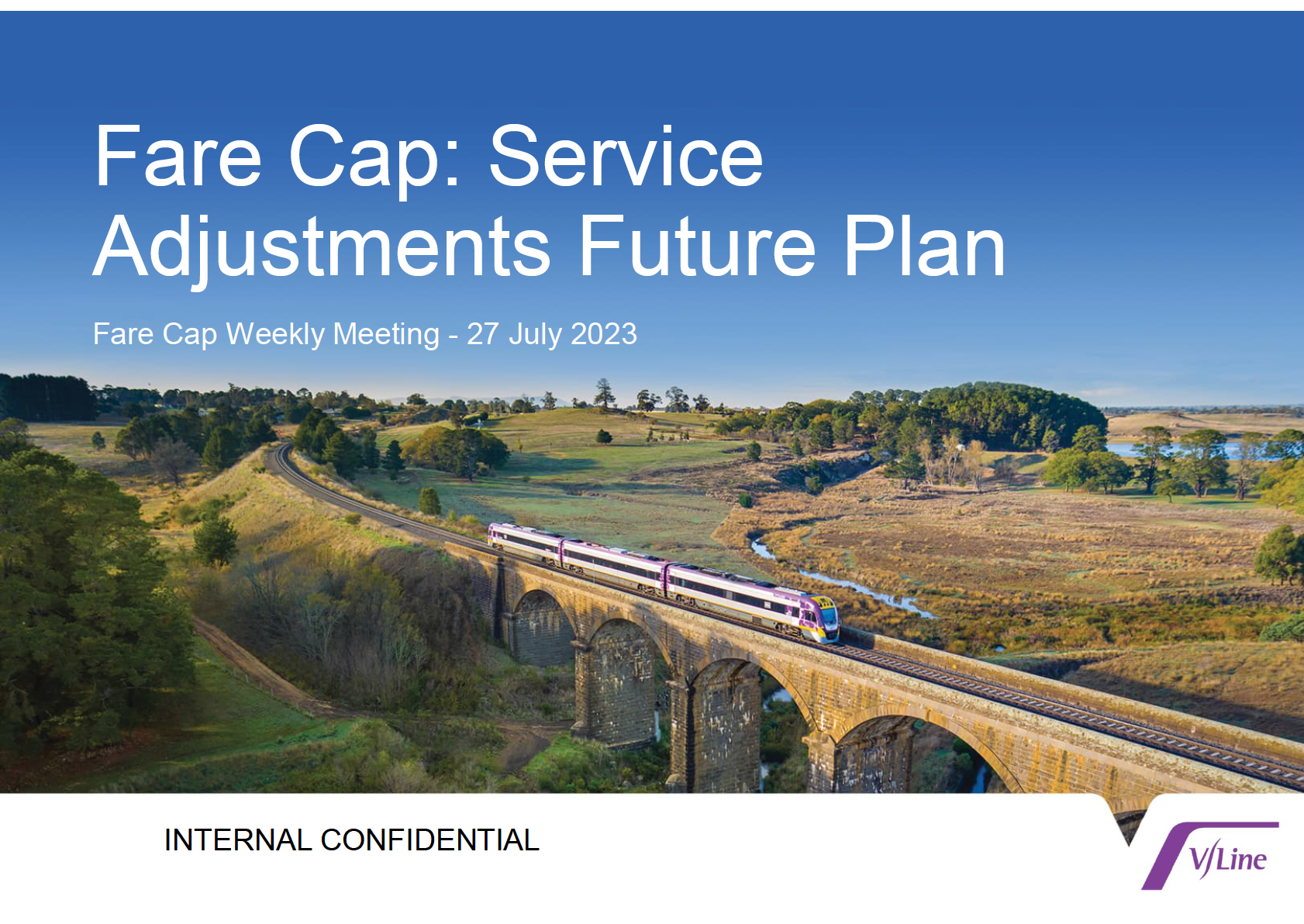 Fare Cap: Service Adjustments Future Plan

Fare Cap Weekly Meeting - 27 July 2023

INTERNAL CONFIDENTIAL

V/Line